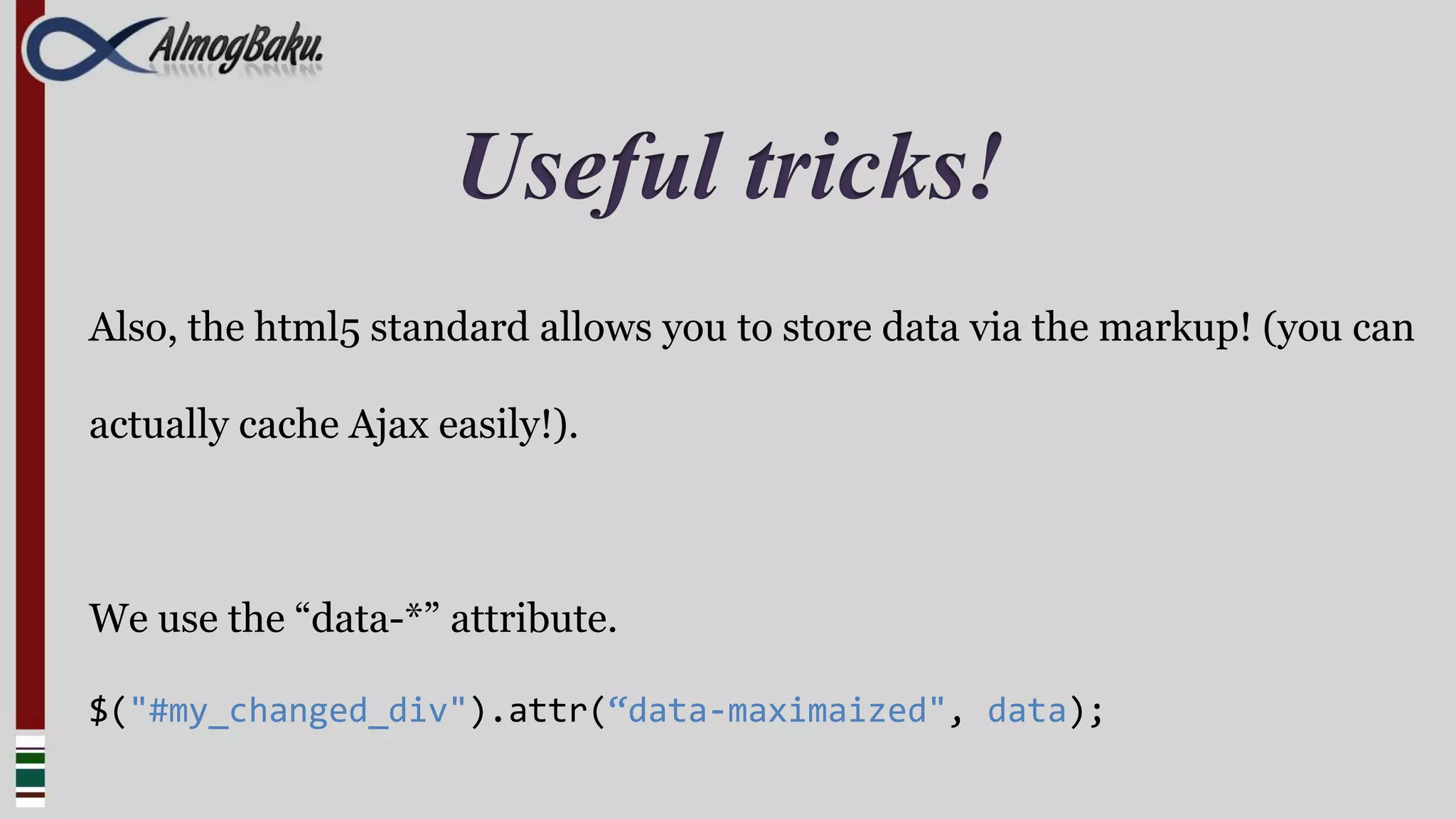 AlmogBaku.

Useful tricks!

Also, the html5 standard allows you to store data via the markup! (you can actually cache Ajax easily!).

We use the “data-*” attribute.

$("#my_changed_div").attr(“data-maximaized", data);